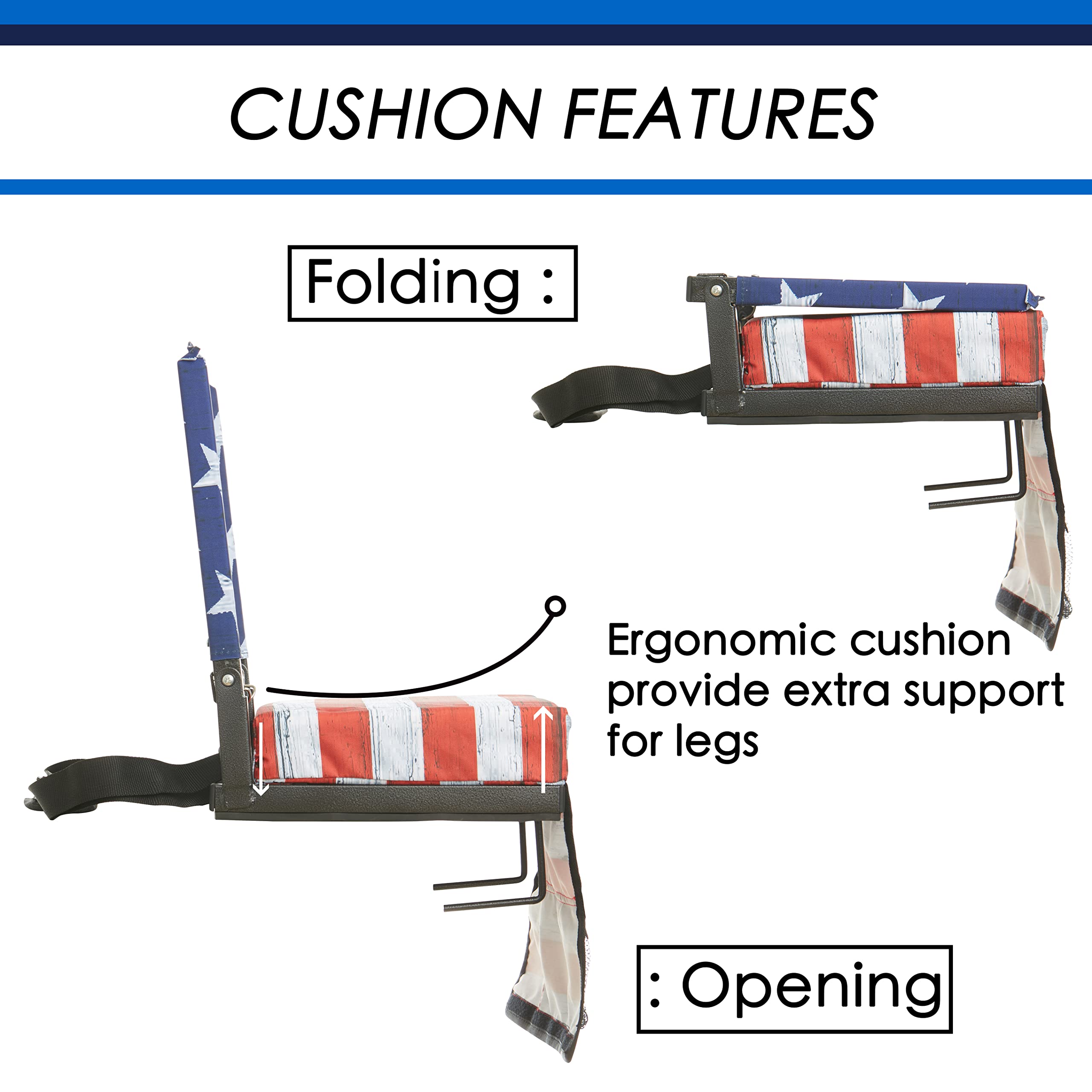 CUSHION FEATURES

Folding :

Ergonomic cushion provide extra support for legs

: Opening